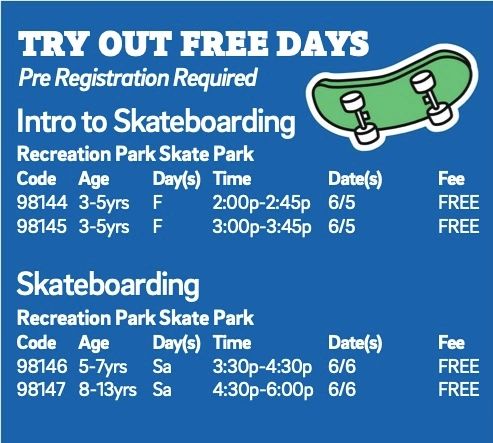 TRY OUT FREE DAYS
Pre Registration Required

Intro to Skateboarding
Recreation Park Skate Park

| Code | Age | Day(s) | Time | Date(s) | Fee |
|---|---|---|---|---|---|
| 98144 | 3-5yrs | F | 2:00p-2:45p | 6/5 | FREE |
| 98145 | 3-5yrs | F | 3:00p-3:45p | 6/5 | FREE |

Skateboarding
Recreation Park Skate Park

| Code | Age | Day(s) | Time | Date(s) | Fee |
|---|---|---|---|---|---|
| 98146 | 5-7yrs | Sa | 3:30p-4:30p | 6/6 | FREE |
| 98147 | 8-13yrs | Sa | 4:30p-6:00p | 6/6 | FREE |